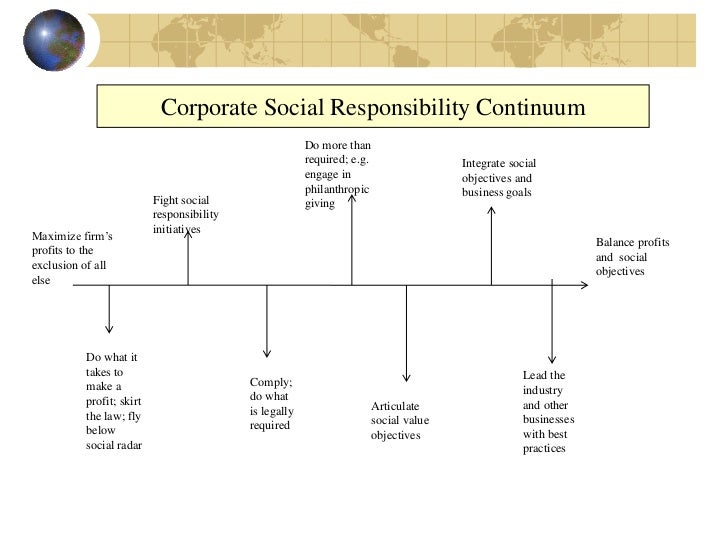 Corporate Social Responsibility Continuum

Maximize firm's profits to the exclusion of all else

Fight social responsibility initiatives

Do more than required; e.g. engage in philanthropic giving

Integrate social objectives and business goals

Balance profits and social objectives

Do what it takes to make a profit; skirt the law; fly below social radar

Comply; do what is legally required

Articulate social value objectives

Lead the industry and other businesses with best practices